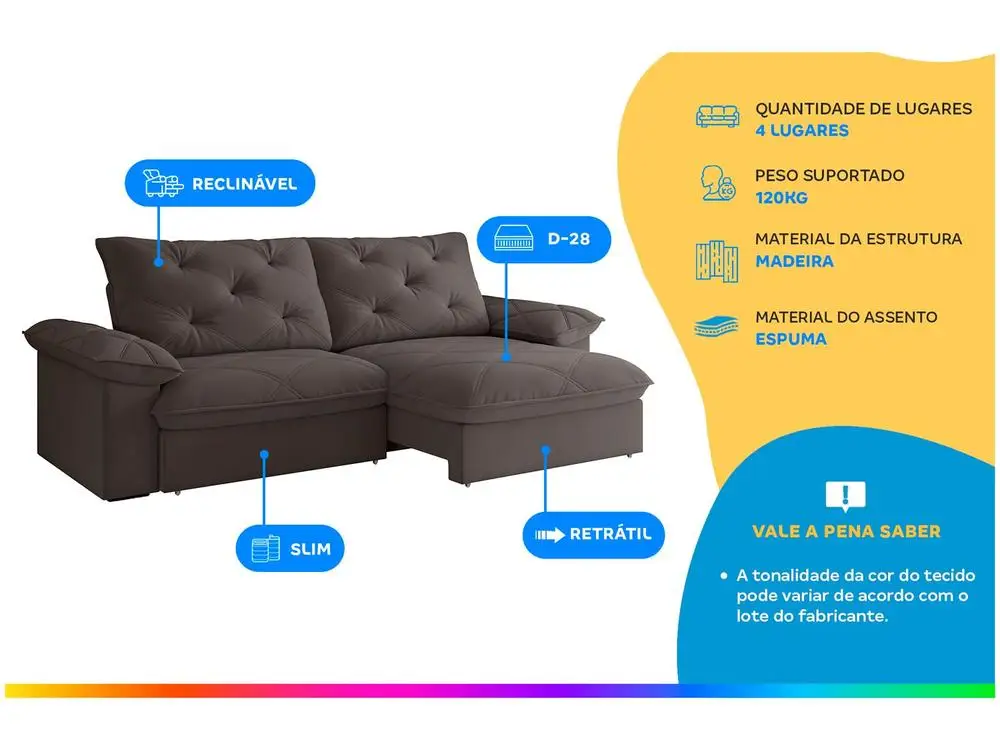 RECLINÁVEL

D-28

SLIM

RETRÁTIL

QUANTIDADE DE LUGARES
4 LUGARES

PESO SUPORTADO
120KG

MATERIAL DA ESTRUTURA
MADEIRA

MATERIAL DO ASSENTO
ESPUMA

VALE A PENA SABER

• A tonalidade da cor do tecido pode variar de acordo com o lote do fabricante.